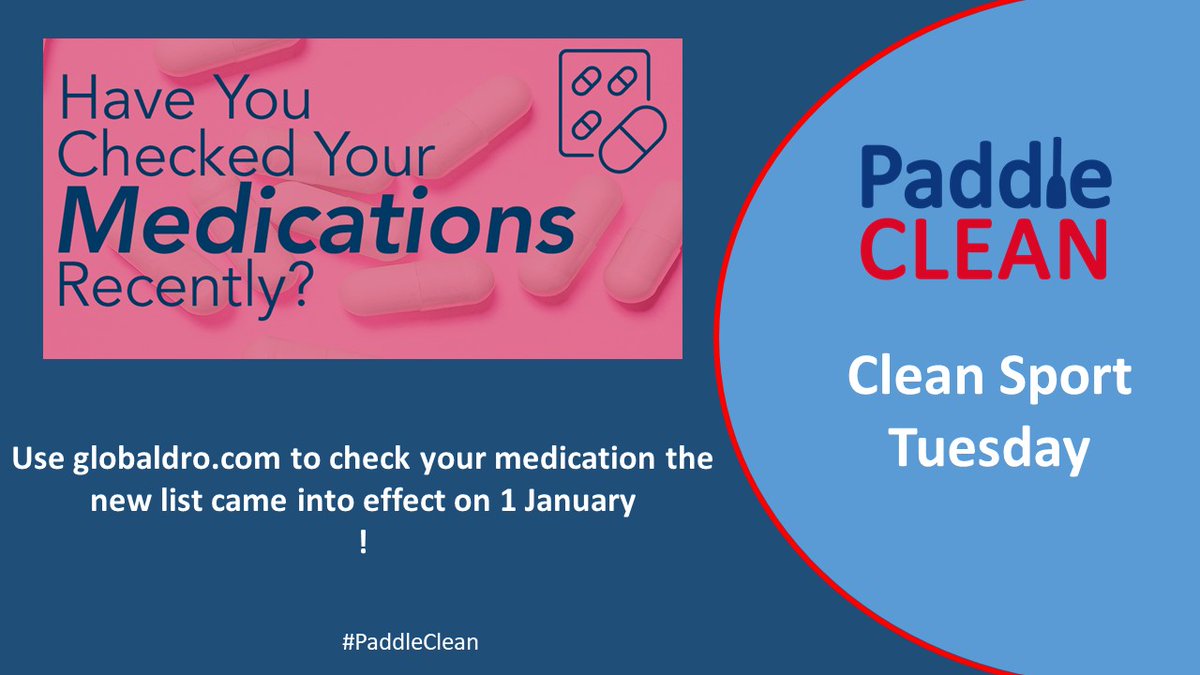 Have You Checked Your Medications Recently?

Use globaldro.com to check your medication the new list came into effect on 1 January
!

#PaddleClean

Paddle
CLEAN

Clean Sport Tuesday